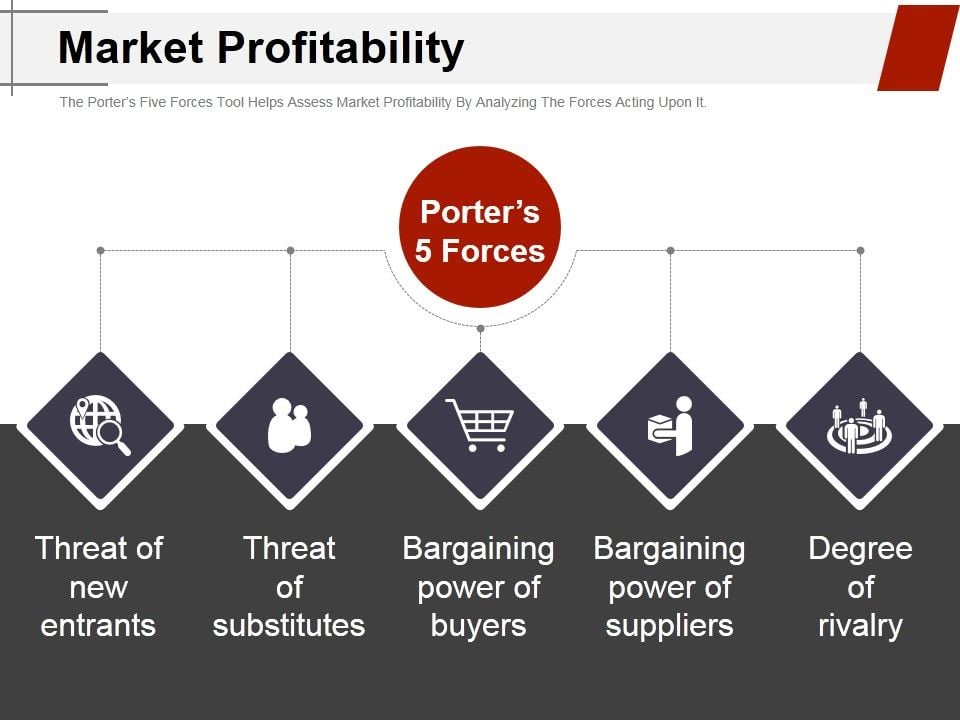 Market Profitability

The Porter's Five Forces Tool Helps Assess Market Profitability By Analyzing The Forces Acting Upon It.

Porter's 5 Forces

Threat of new entrants

Threat of substitutes

Bargaining power of buyers

Bargaining power of suppliers

Degree of rivalry